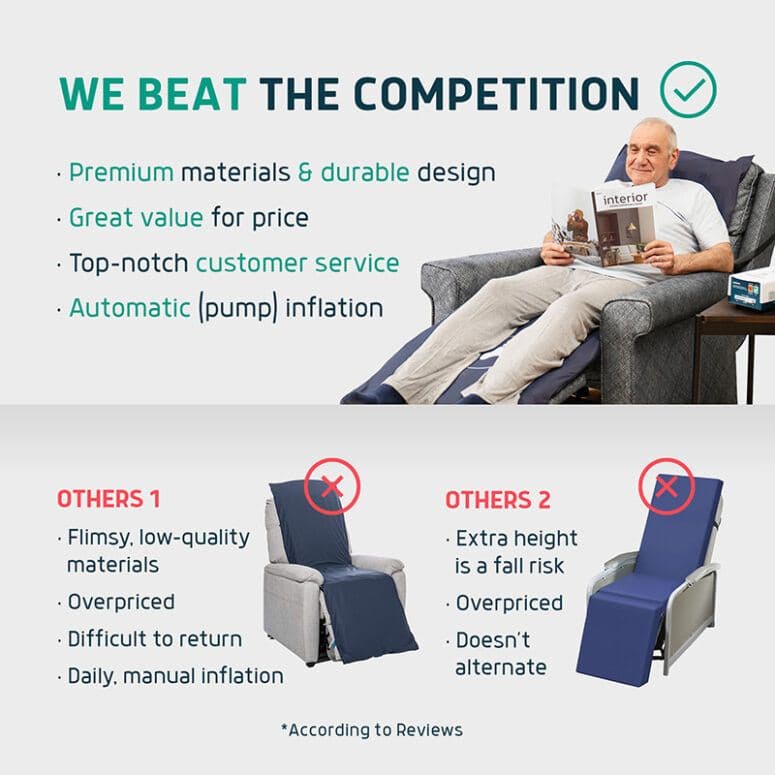 WE BEAT THE COMPETITION

· Premium materials & durable design
· Great value for price
· Top-notch customer service
· Automatic (pump) inflation

interior

OTHERS 1
· Flimsy, low-quality materials
· Overpriced
· Difficult to return
· Daily, manual inflation

OTHERS 2
· Extra height is a fall risk
· Overpriced
· Doesn't alternate

*According to Reviews